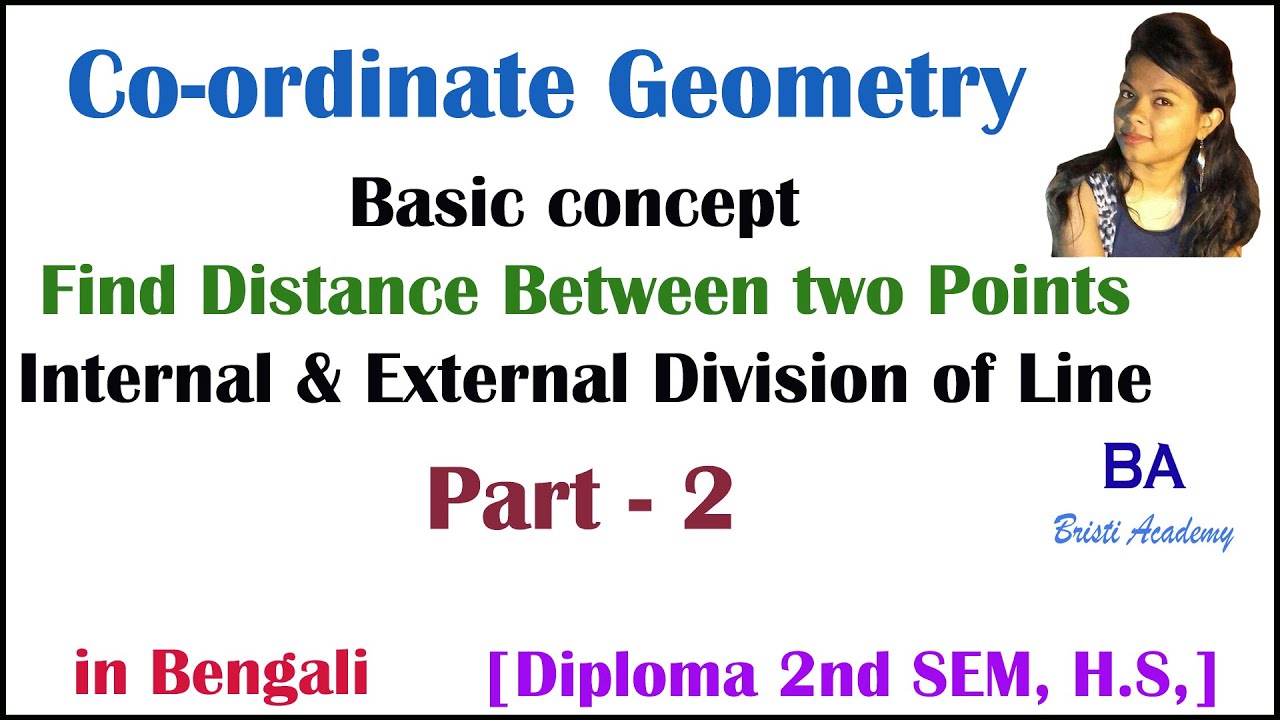 Co-ordinate Geometry

Basic concept

Find Distance Between two Points

Internal & External Division of Line

Part - 2

BA

Bristi Academy

in Bengali

[Diploma 2nd SEM, H.S,]